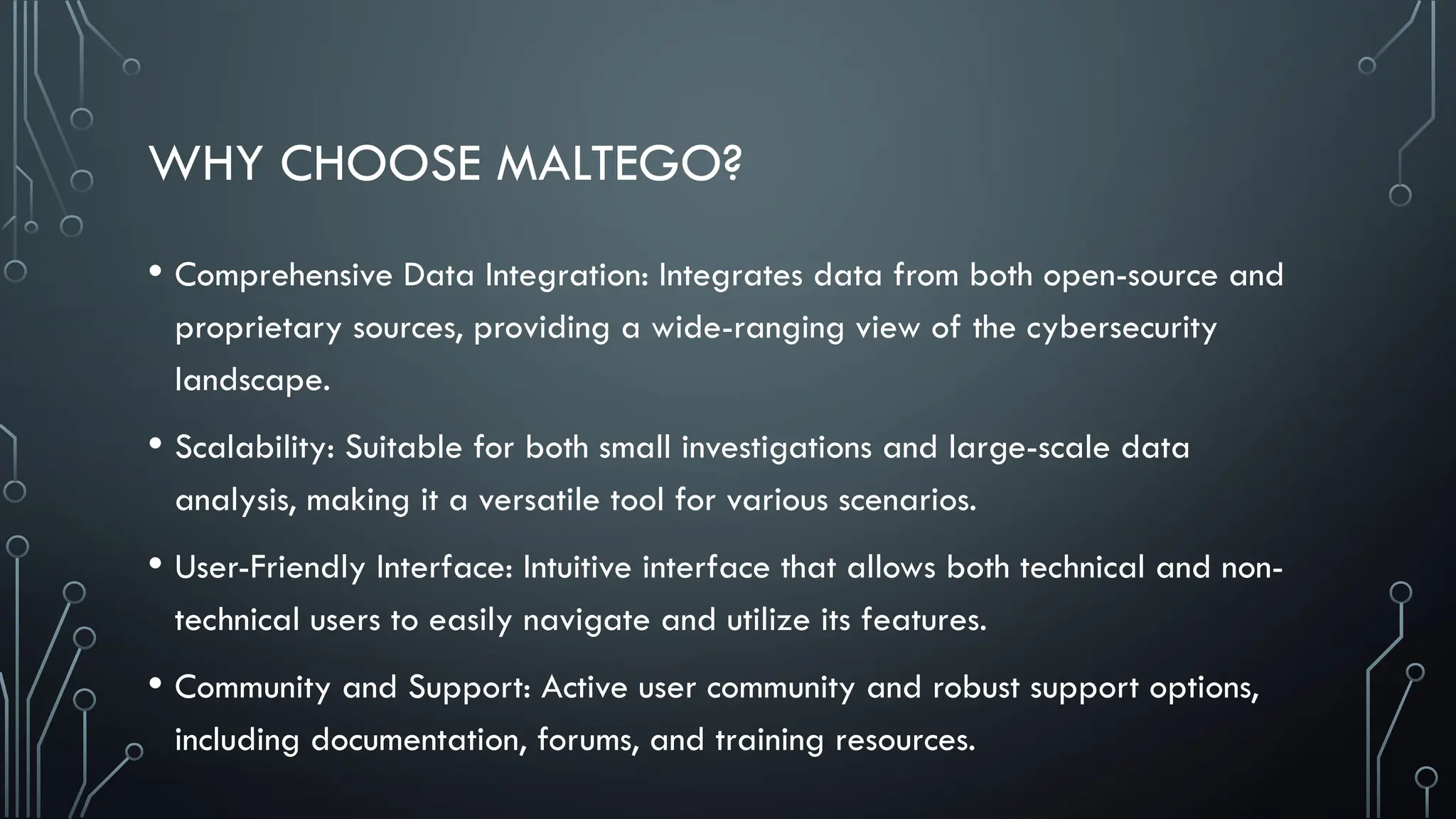 WHY CHOOSE MALTEGO?

• Comprehensive Data Integration: Integrates data from both open-source and proprietary sources, providing a wide-ranging view of the cybersecurity landscape.

• Scalability: Suitable for both small investigations and large-scale data analysis, making it a versatile tool for various scenarios.

• User-Friendly Interface: Intuitive interface that allows both technical and non-technical users to easily navigate and utilize its features.

• Community and Support: Active user community and robust support options, including documentation, forums, and training resources.